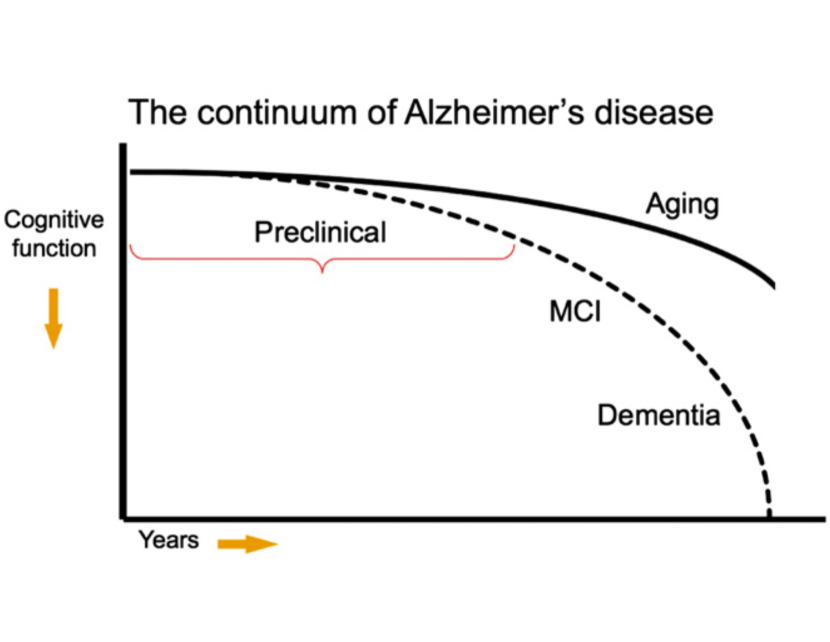 The continuum of Alzheimer's disease

Cognitive function

Preclinical

Aging

MCI

Dementia

Years